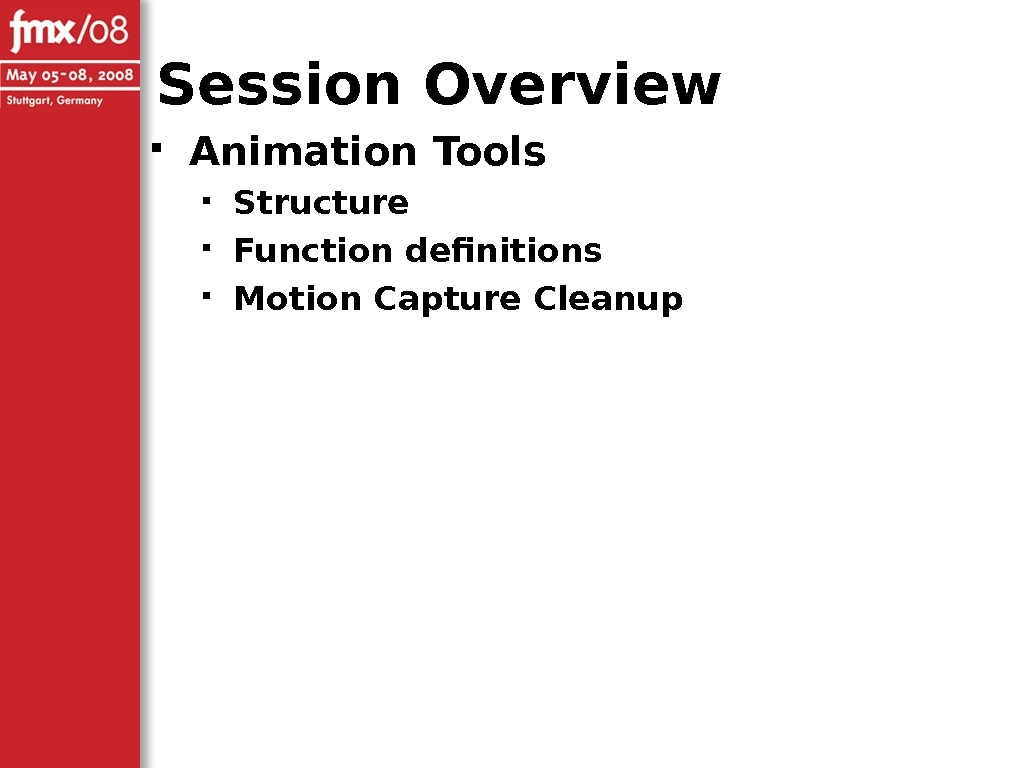 fmx/08

May 05-08, 2008

Stuttgart, Germany

Session Overview

- Animation Tools
  - Structure
  - Function definitions
  - Motion Capture Cleanup